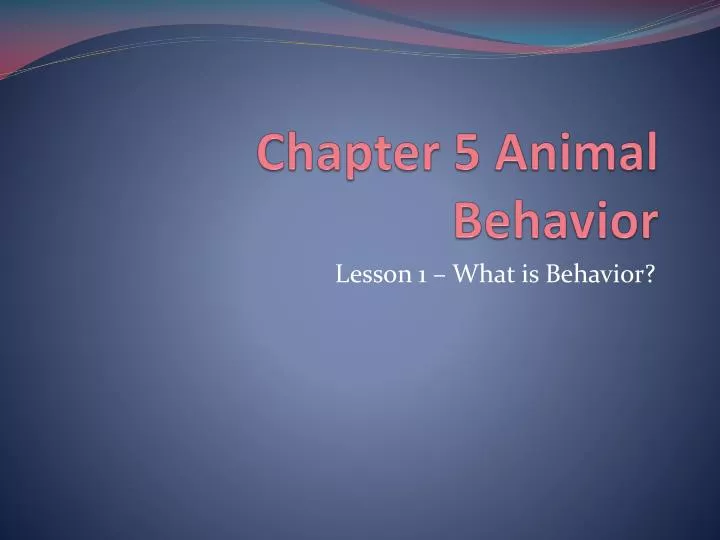 Chapter 5 Animal Behavior

Lesson 1 – What is Behavior?